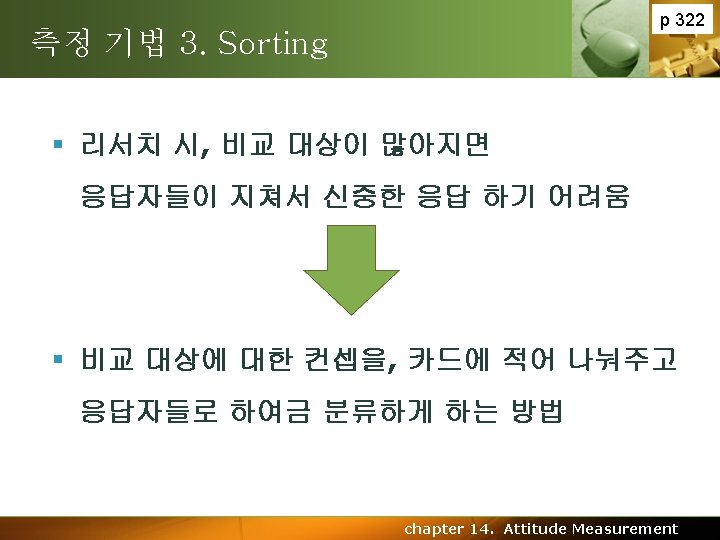 측정 기법 3. Sorting

p 322

▪ 리서치 시, 비교 대상이 많아지면 응답자들이 지쳐서 신중한 응답 하기 어려움

▪ 비교 대상에 대한 컨셉을, 카드에 적어 나눠주고 응답자들로 하여금 분류하게 하는 방법

chapter 14. Attitude Measurement